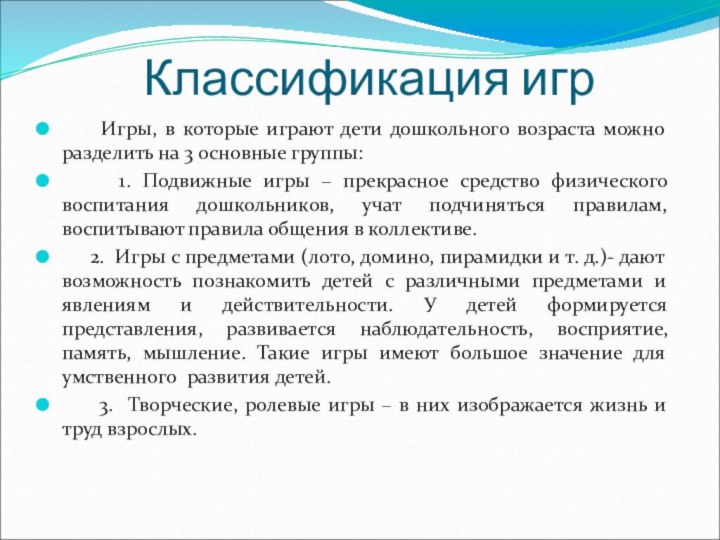 Классификация игр

Игры, в которые играют дети дошкольного возраста можно разделить на 3 основные группы:

1. Подвижные игры – прекрасное средство физического воспитания дошкольников, учат подчиняться правилам, воспитывают правила общения в коллективе.

2. Игры с предметами (лото, домино, пирамидки и т. д.)- дают возможность познакомить детей с различными предметами и явлениям и действительности. У детей формируется представления, развивается наблюдательность, восприятие, память, мышление. Такие игры имеют большое значение для умственного развития детей.

3. Творческие, ролевые игры – в них изображается жизнь и труд взрослых.